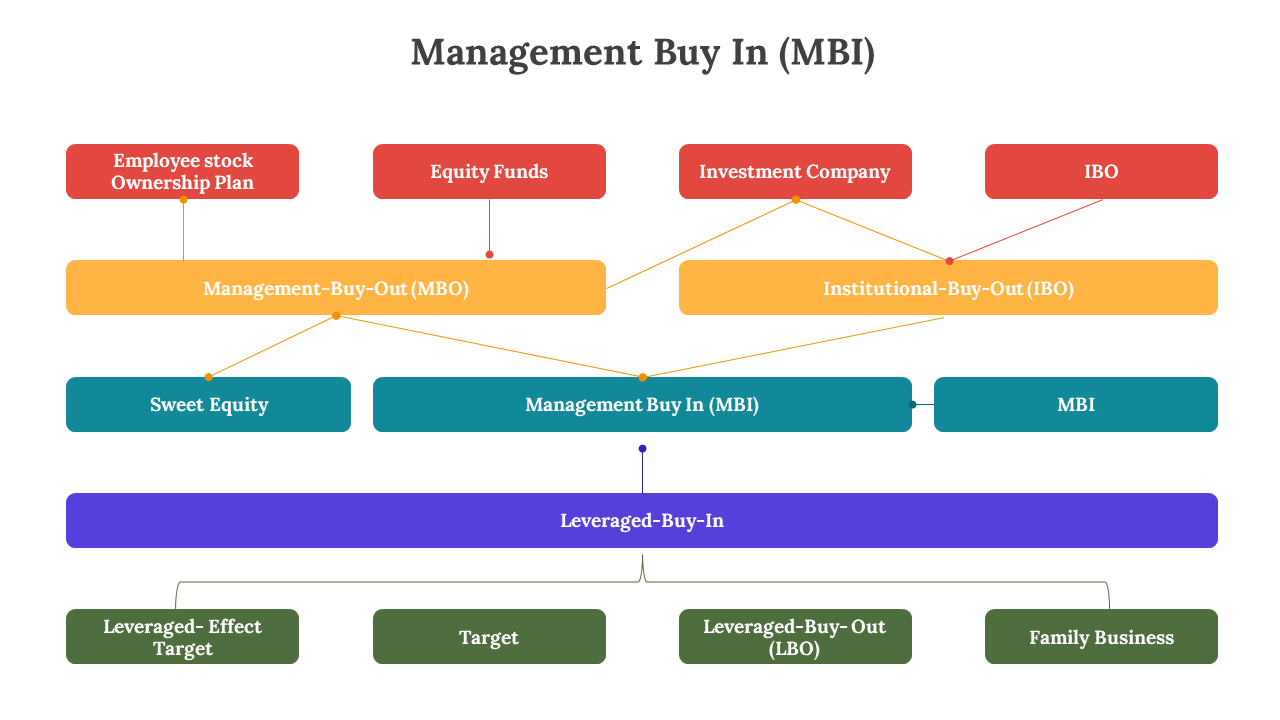 Management Buy In (MBI)

Employee stock Ownership Plan

Equity Funds

Investment Company

IBO

Management-Buy-Out (MBO)

Institutional-Buy-Out (IBO)

Sweet Equity

Management Buy In (MBI)

MBI

Leveraged-Buy-In

Leveraged- Effect Target

Target

Leveraged-Buy- Out (LBO)

Family Business